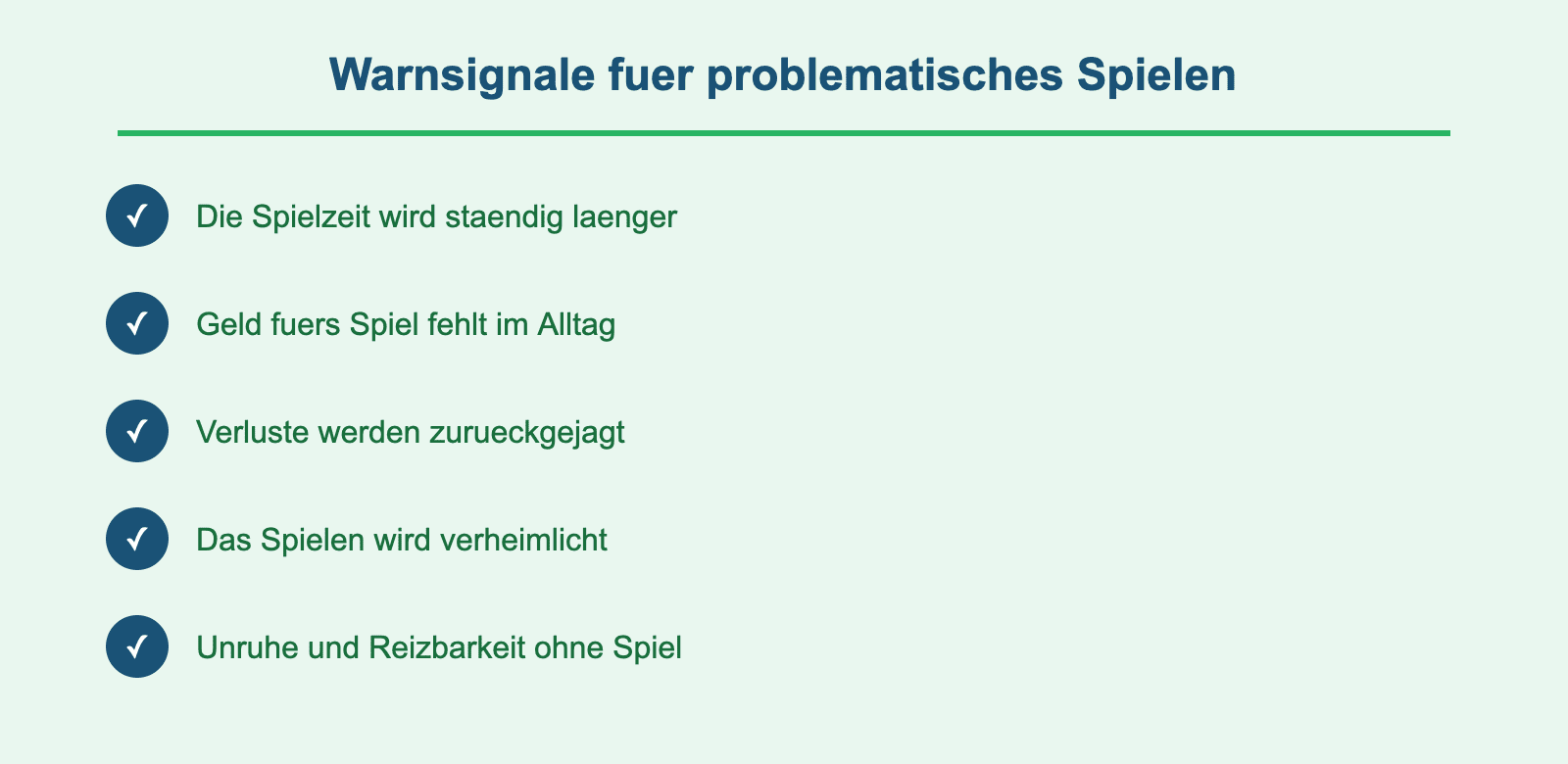 Warnsignale fuer problematisches Spielen

✓ Die Spielzeit wird staendig laenger

✓ Geld fuers Spiel fehlt im Alltag

✓ Verluste werden zurueckgejagt

✓ Das Spielen wird verheimlicht

✓ Unruhe und Reizbarkeit ohne Spiel